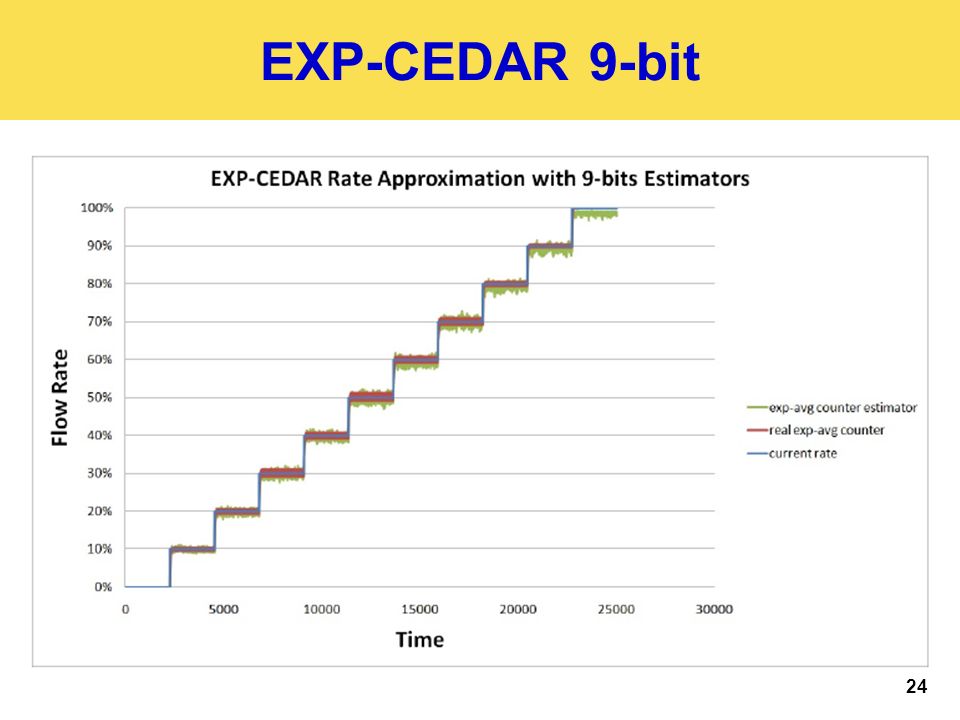 EXP-CEDAR 9-bit

EXP-CEDAR Rate Approximation with 9-bits Estimators

Flow Rate

100%
90%
80%
70%
60%
50%
40%
30%
20%
10%
0%

0
5000
10000
15000
20000
25000
30000

Time

exp-avg counter estimator
real exp-avg counter
current rate

24